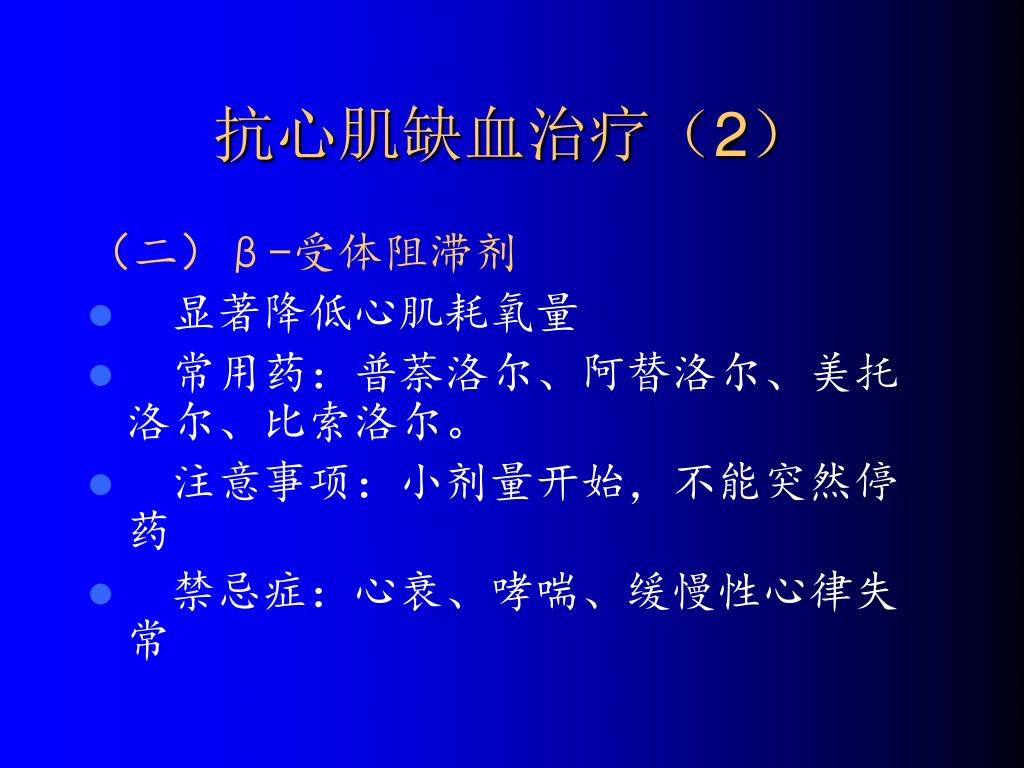 抗心肌缺血治疗（2）

（二）β-受体阻滞剂

- 显著降低心肌耗氧量
- 常用药：普萘洛尔、阿替洛尔、美托洛尔、比索洛尔。
- 注意事项：小剂量开始，不能突然停药
- 禁忌症：心衰、哮喘、缓慢性心律失常